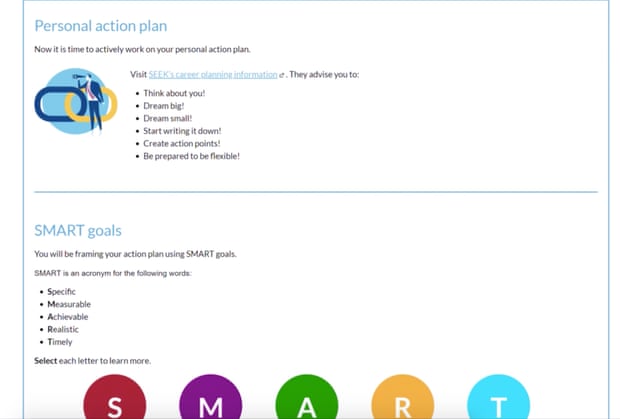 Personal action plan

Now it is time to actively work on your personal action plan.

Visit SEEK's career planning information. They advise you to:

- Think about you!
- Dream big!
- Dream small!
- Start writing it down!
- Create action points!
- Be prepared to be flexible!

SMART goals

You will be framing your action plan using SMART goals.

SMART is an acronym for the following words:

- Specific
- Measurable
- Achievable
- Realistic
- Timely

Select each letter to learn more.

S M A R T